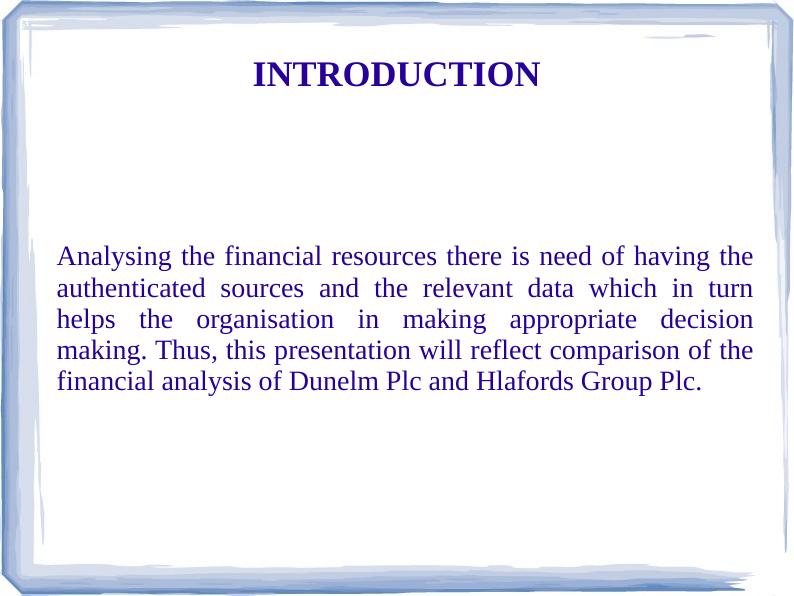 INTRODUCTION

Analysing the financial resources there is need of having the authenticated sources and the relevant data which in turn helps the organisation in making appropriate decision making. Thus, this presentation will reflect comparison of the financial analysis of Dunelm Plc and Hlafords Group Plc.